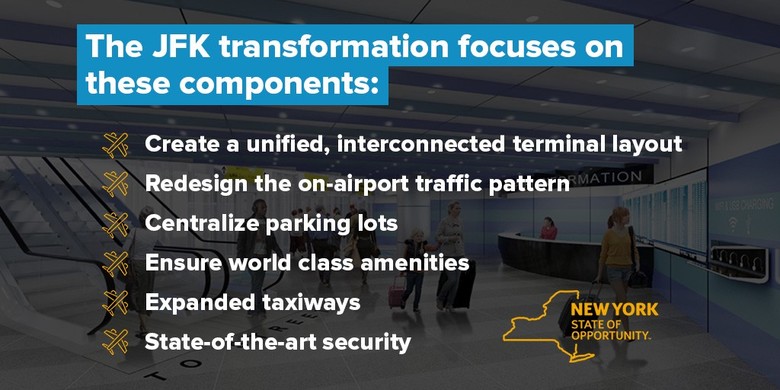 The JFK transformation focuses on these components:

Create a unified, interconnected terminal layout

Redesign the on-airport traffic pattern

Centralize parking lots

Ensure world class amenities

Expanded taxiways

State-of-the-art security

RMATION

NEW YORK
STATE OF OPPORTUNITY.